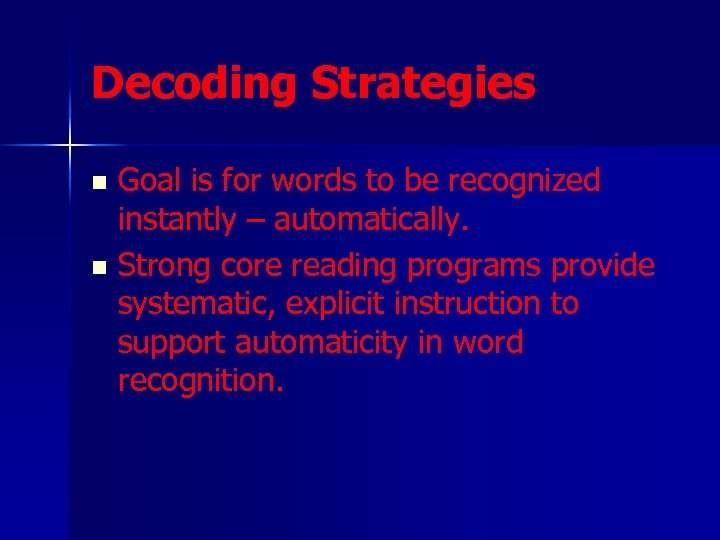 Decoding Strategies

- Goal is for words to be recognized instantly – automatically.
- Strong core reading programs provide systematic, explicit instruction to support automaticity in word recognition.